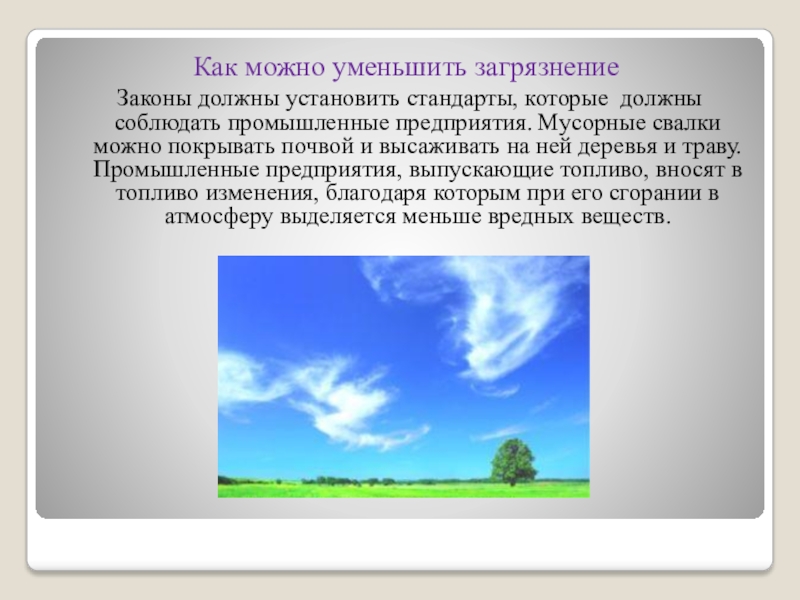 Как можно уменьшить загрязнение

Законы должны установить стандарты, которые должны соблюдать промышленные предприятия. Мусорные свалки можно покрывать почвой и высаживать на ней деревья и траву. Промышленные предприятия, выпускающие топливо, вносят в топливо изменения, благодаря которым при его сгорании в атмосферу выделяется меньше вредных веществ.